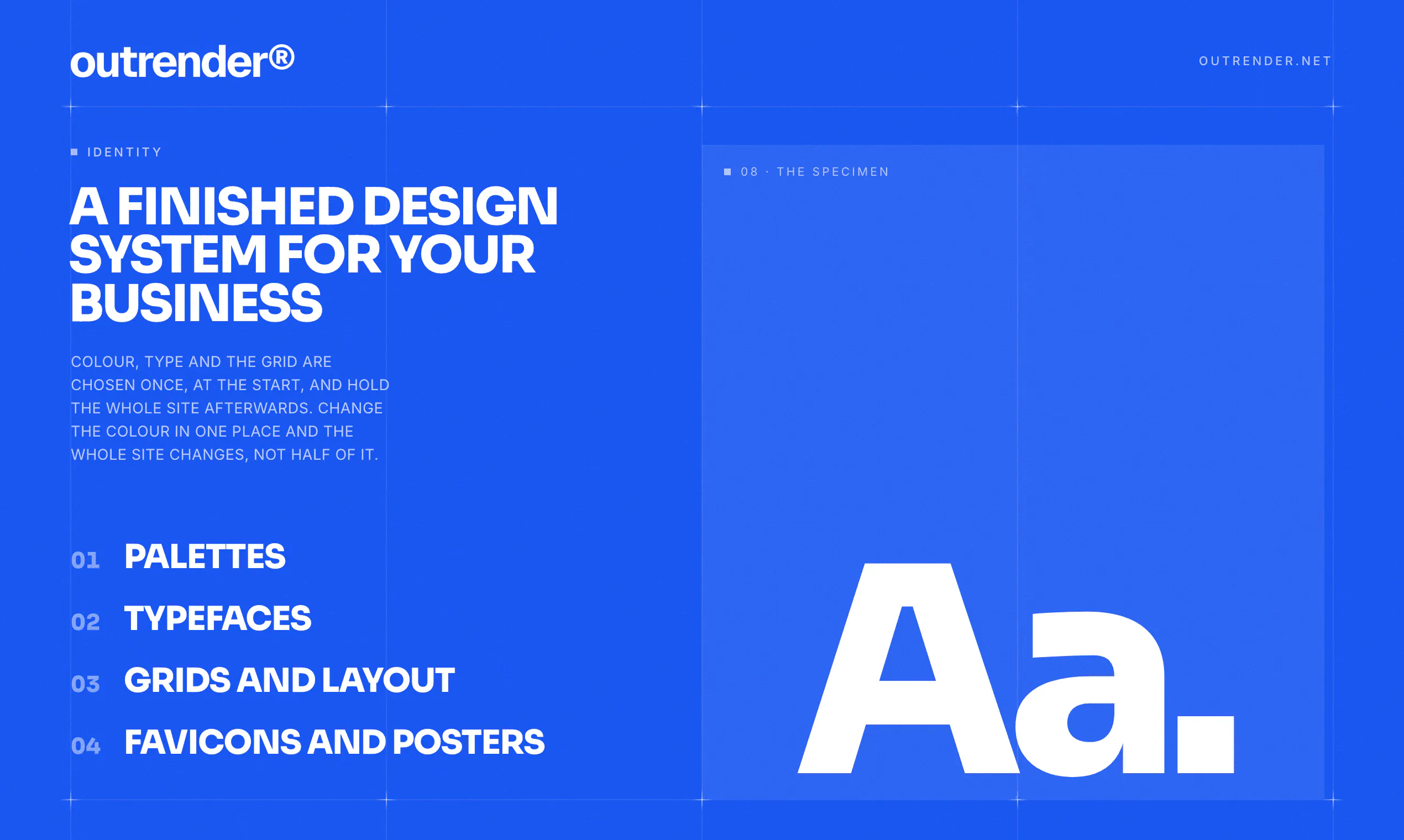 outrender®

OUTRENDER.NET

IDENTITY

A FINISHED DESIGN SYSTEM FOR YOUR BUSINESS

COLOUR, TYPE AND THE GRID ARE CHOSEN ONCE, AT THE START, AND HOLD THE WHOLE SITE AFTERWARDS. CHANGE THE COLOUR IN ONE PLACE AND THE WHOLE SITE CHANGES, NOT HALF OF IT.

01 PALETTES

02 TYPEFACES

03 GRIDS AND LAYOUT

04 FAVICONS AND POSTERS

08 · THE SPECIMEN

Aa.